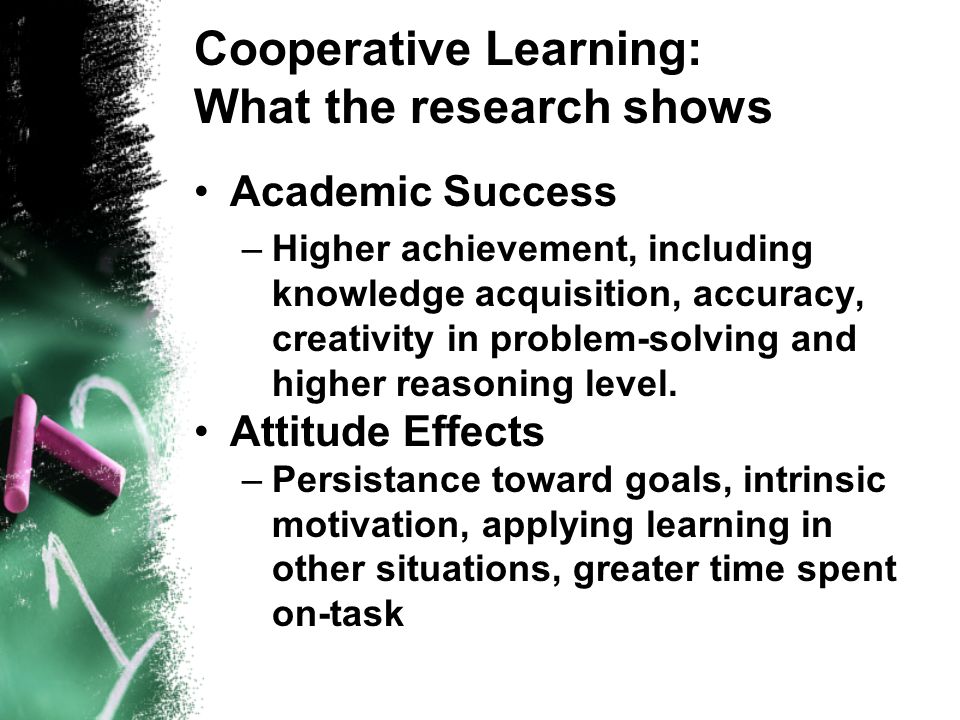 Cooperative Learning:
What the research shows

• Academic Success
– Higher achievement, including knowledge acquisition, accuracy, creativity in problem-solving and higher reasoning level.
• Attitude Effects
– Persistance toward goals, intrinsic motivation, applying learning in other situations, greater time spent on-task